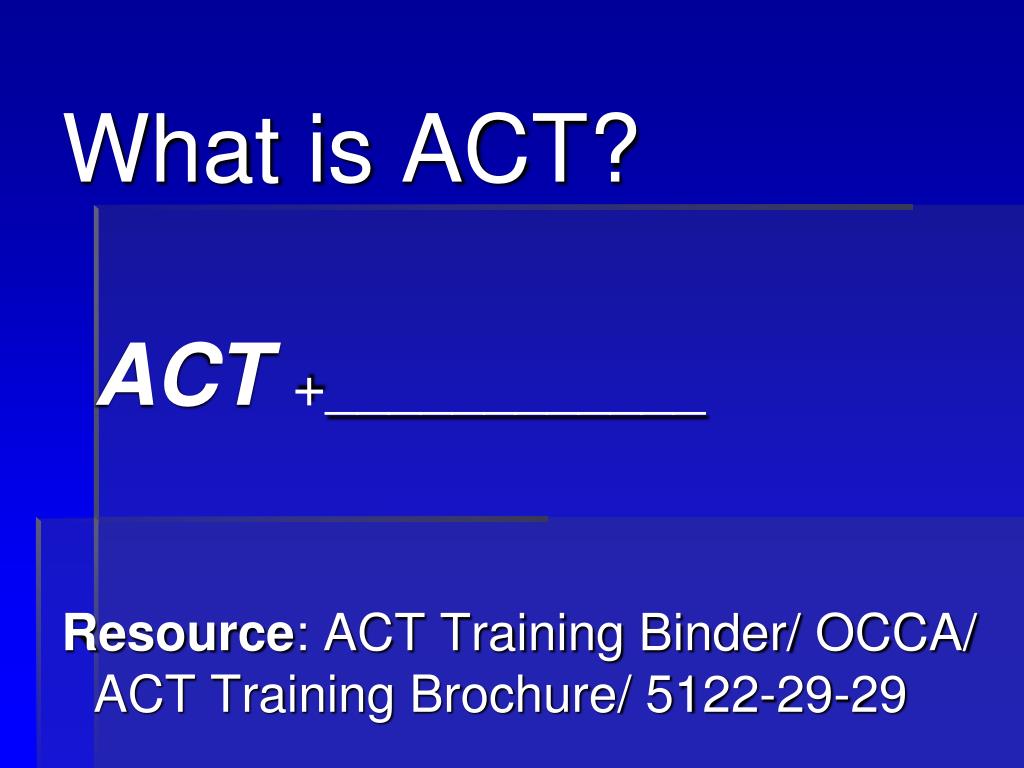 What is ACT?

ACT +__________

Resource: ACT Training Binder/ OCCA/ ACT Training Brochure/ 5122-29-29